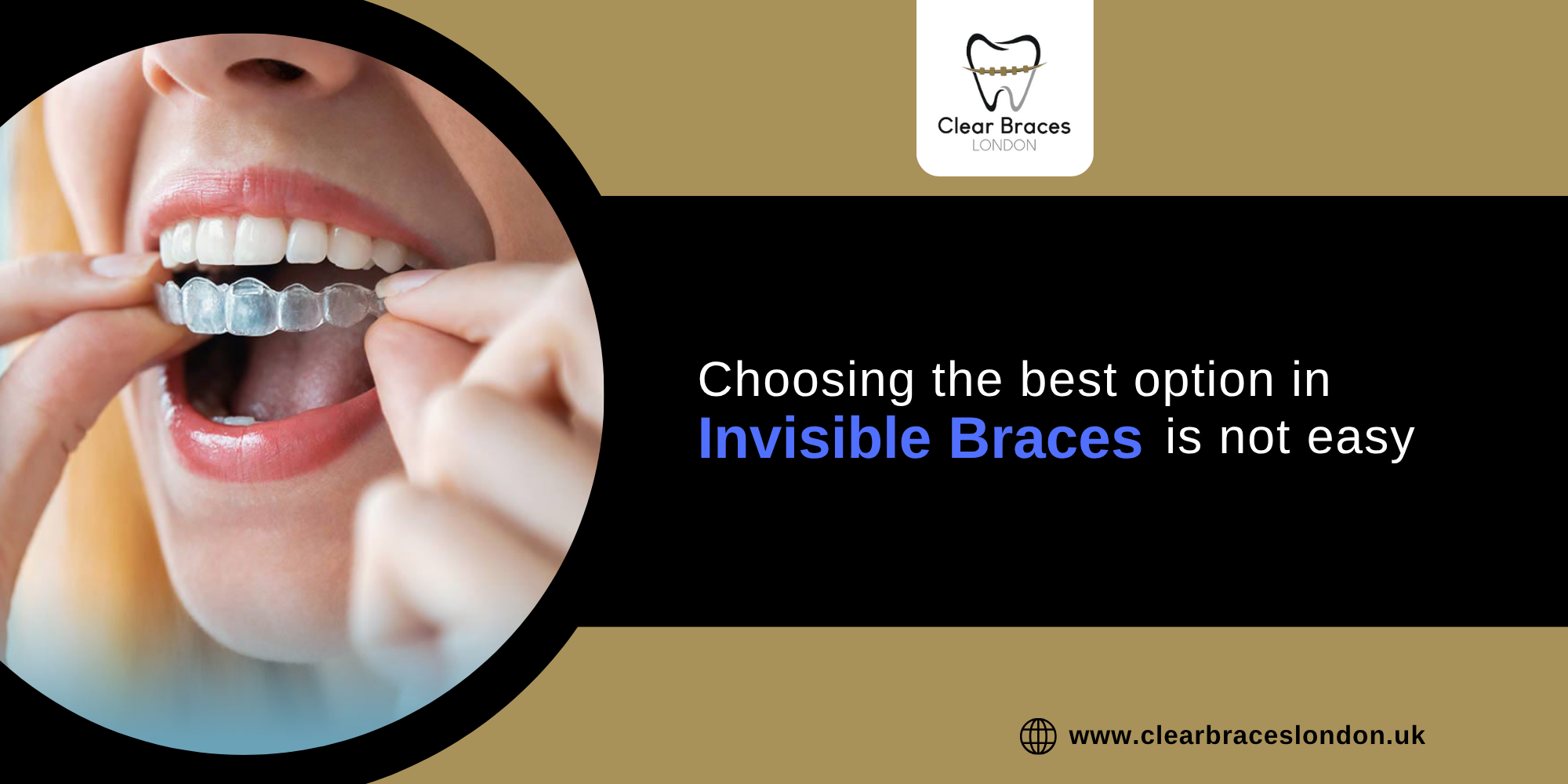 Clear Braces
LONDON

Choosing the best option in Invisible Braces is not easy

www.clearbraceslondon.uk